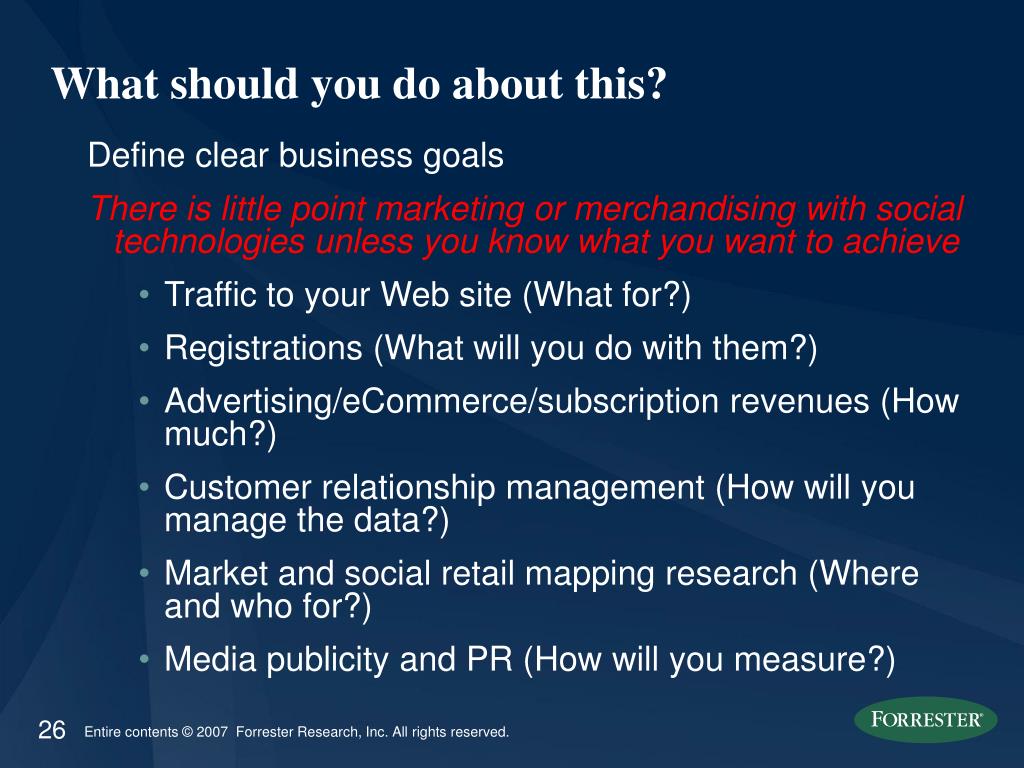 What should you do about this?

Define clear business goals

There is little point marketing or merchandising with social technologies unless you know what you want to achieve

• Traffic to your Web site (What for?)
• Registrations (What will you do with them?)
• Advertising/eCommerce/subscription revenues (How much?)
• Customer relationship management (How will you manage the data?)
• Market and social retail mapping research (Where and who for?)
• Media publicity and PR (How will you measure?)

26 Entire contents © 2007 Forrester Research, Inc. All rights reserved.

FORRESTER®